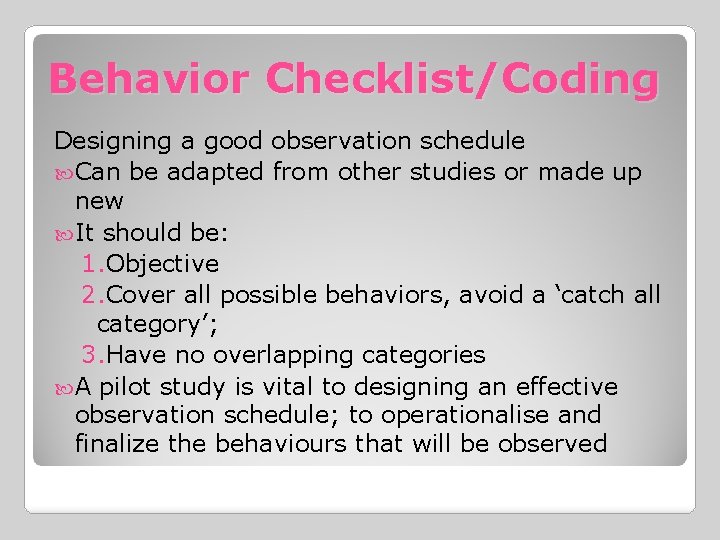 Behavior Checklist/Coding

Designing a good observation schedule

Can be adapted from other studies or made up new

It should be:

1. Objective
2. Cover all possible behaviors, avoid a ‘catch all category’;
3. Have no overlapping categories

A pilot study is vital to designing an effective observation schedule; to operationalise and finalize the behaviours that will be observed